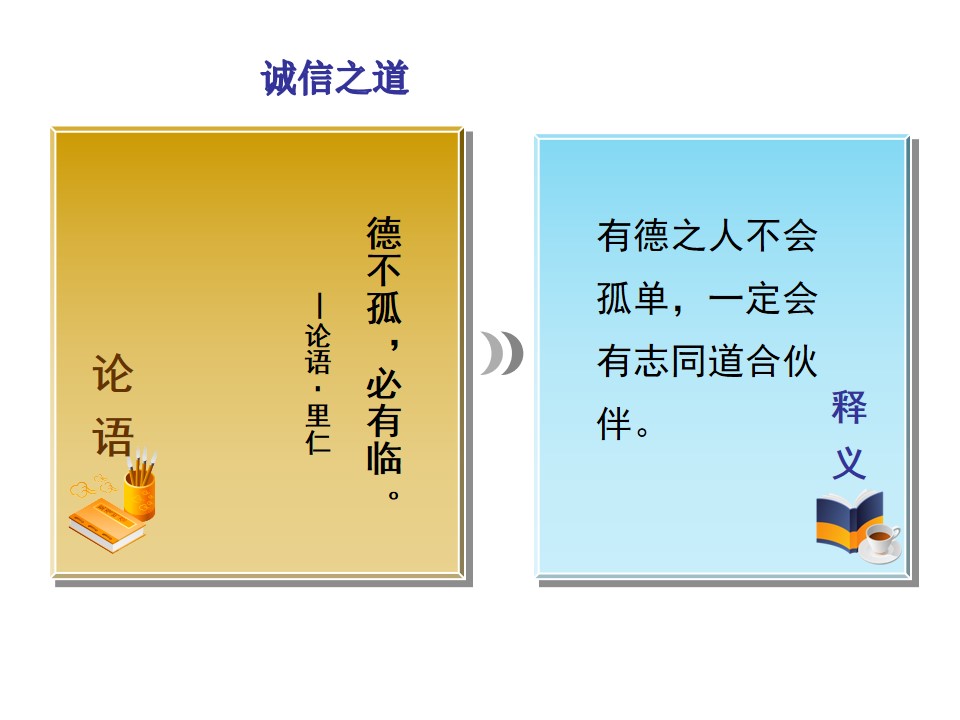 诚信之道

德不孤，必有临。

—论语·里仁

论语

有德之人不会孤单，一定会有志同道合伙伴。

释义